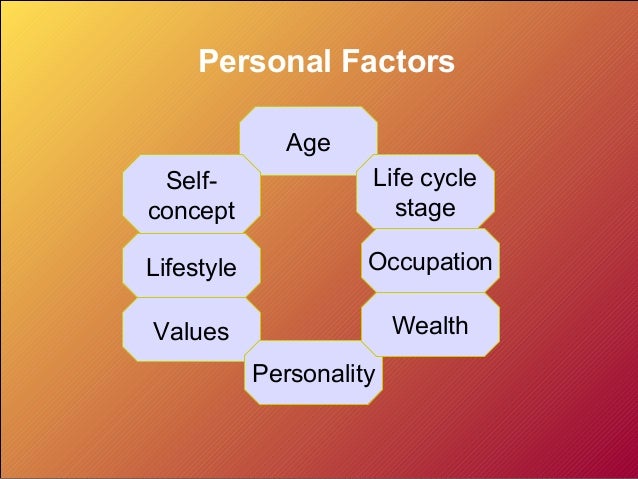 Personal Factors

Age

Life cycle stage

Occupation

Wealth

Personality

Values

Lifestyle

Self-concept